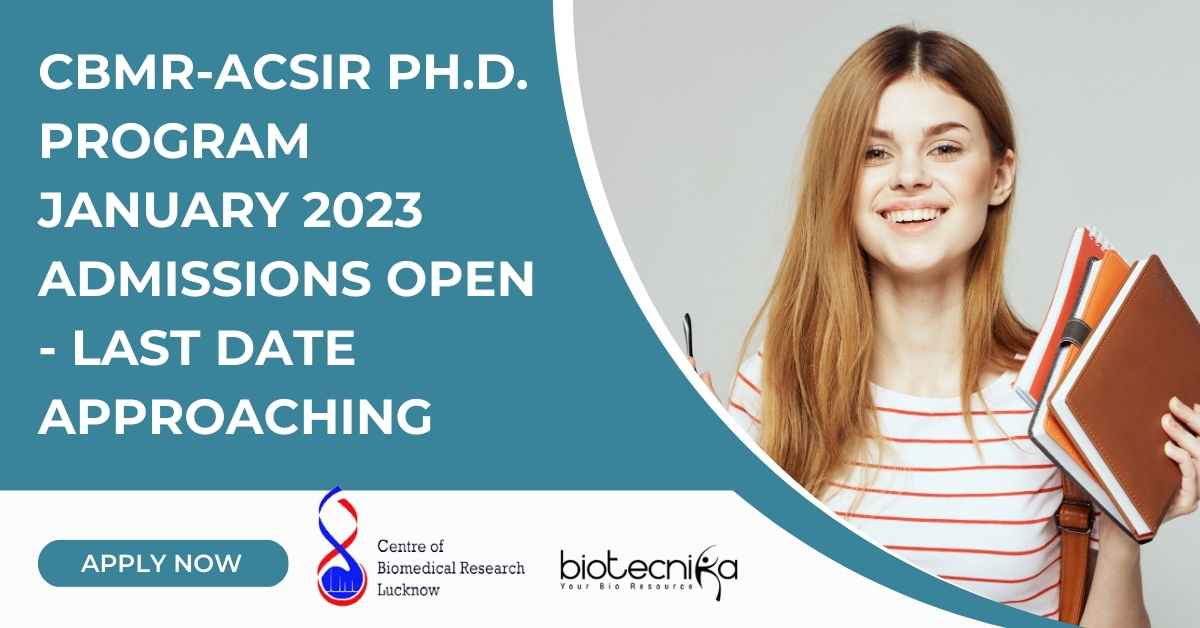 CBMR-ACSIR PH.D. PROGRAM JANUARY 2023 ADMISSIONS OPEN - LAST DATE APPROACHING

APPLY NOW

Centre of Biomedical Research Lucknow

biotecnika
Your Bio Resource